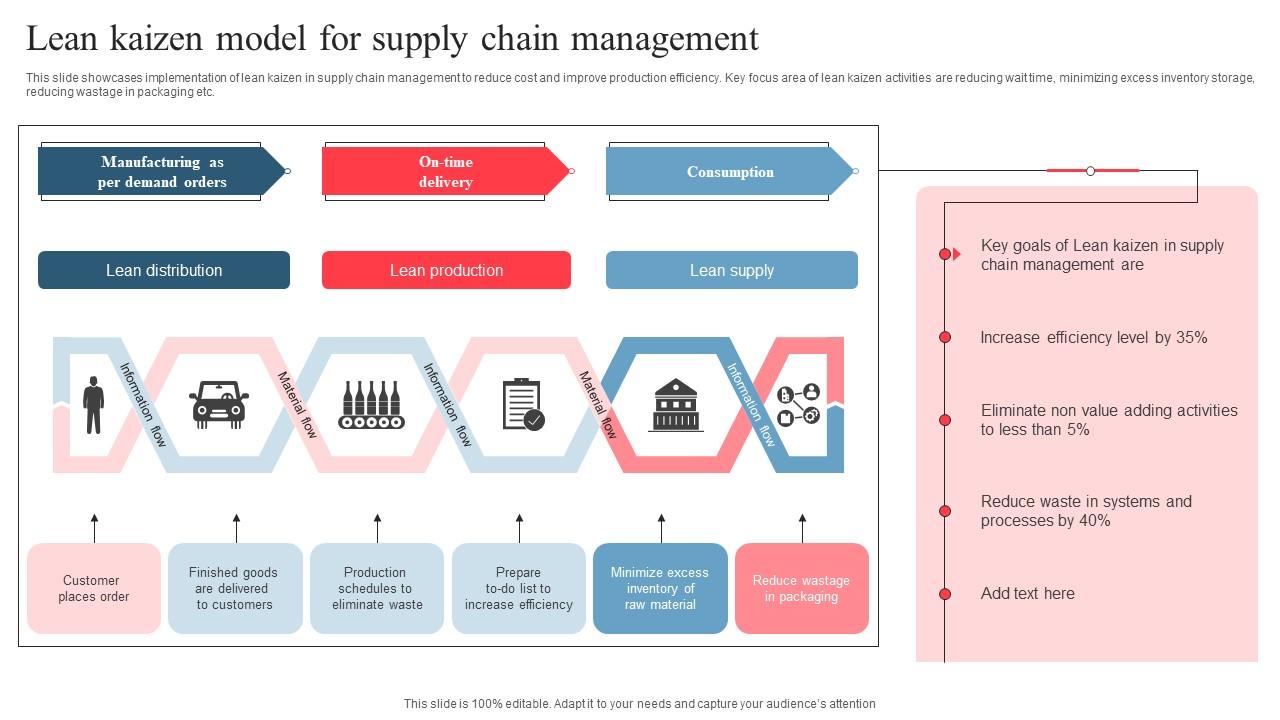 Lean kaizen model for supply chain management

This slide showcases implementation of lean kaizen in supply chain management to reduce cost and improve production efficiency. Key focus area of lean kaizen activities are reducing wait time, minimizing excess inventory storage, reducing wastage in packaging etc.

Manufacturing as per demand orders

On-time delivery

Consumption

Lean distribution

Lean production

Lean supply

Information flow

Material flow

Information flow

Material flow

Information flow

Customer places order

Finished goods are delivered to customers

Production schedules to eliminate waste

Prepare to-do list to increase efficiency

Minimize excess inventory of raw material

Reduce wastage in packaging

Key goals of Lean kaizen in supply chain management are

Increase efficiency level by 35%

Eliminate non value adding activities to less than 5%

Reduce waste in systems and processes by 40%

Add text here

This slide is 100% editable. Adapt it to your needs and capture your audience's attention